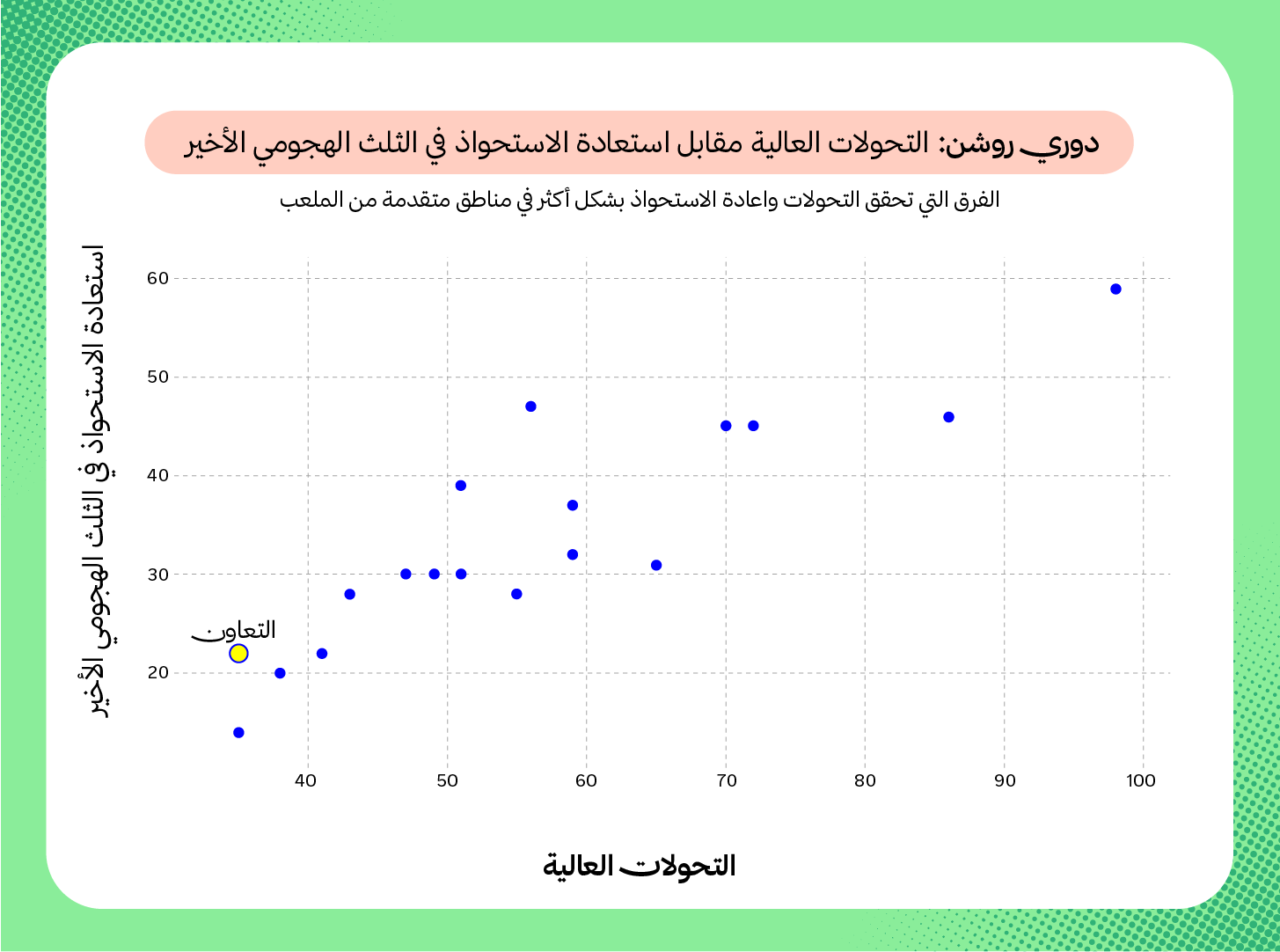 دوري روشن: التحولات العالية مقابل استعادة الاستحواذ في الثلث الهجومي الأخير

الفرق التي تحقق التحولات واعادة الاستحواذ بشكل أكثر في مناطق متقدمة من الملعب

استعادة الاستحواذ في الثلث الهجومي الأخير

60
50
40
30
20

التعاون

40 50 60 70 80 90 100

التحولات العالية